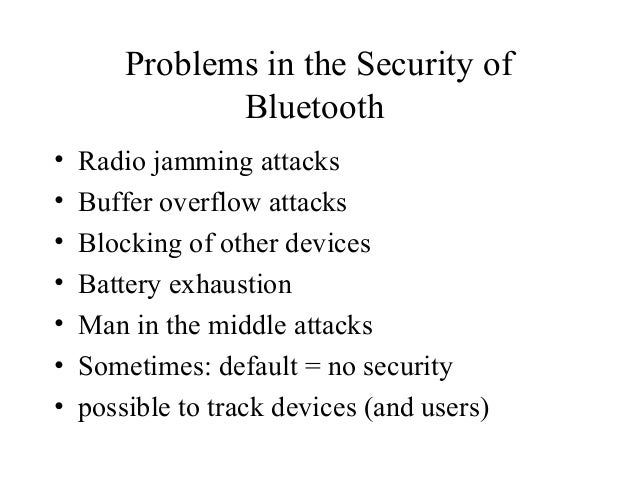 Problems in the Security of Bluetooth

• Radio jamming attacks
• Buffer overflow attacks
• Blocking of other devices
• Battery exhaustion
• Man in the middle attacks
• Sometimes: default = no security
• possible to track devices (and users)